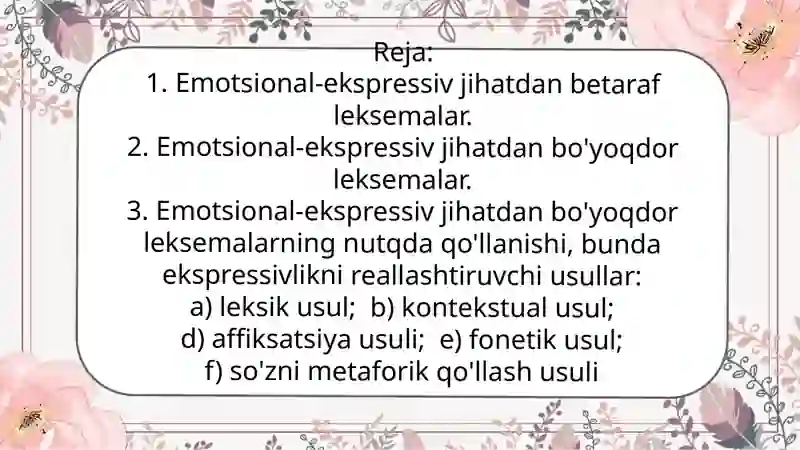 Reja:
1. Emotsional-ekspressiv jihatdan betaraf leksemalar.
2. Emotsional-ekspressiv jihatdan bo'yoqdor leksemalar.
3. Emotsional-ekspressiv jihatdan bo'yoqdor leksemalarning nutqda qo'llanishi, bunda ekspressivlikni reallashtiruvchi usullar:
a) leksik usul; b) kontekstual usul;
d) affiksatsiya usuli; e) fonetik usul;
f) so'zni metaforik qo'llash usuli